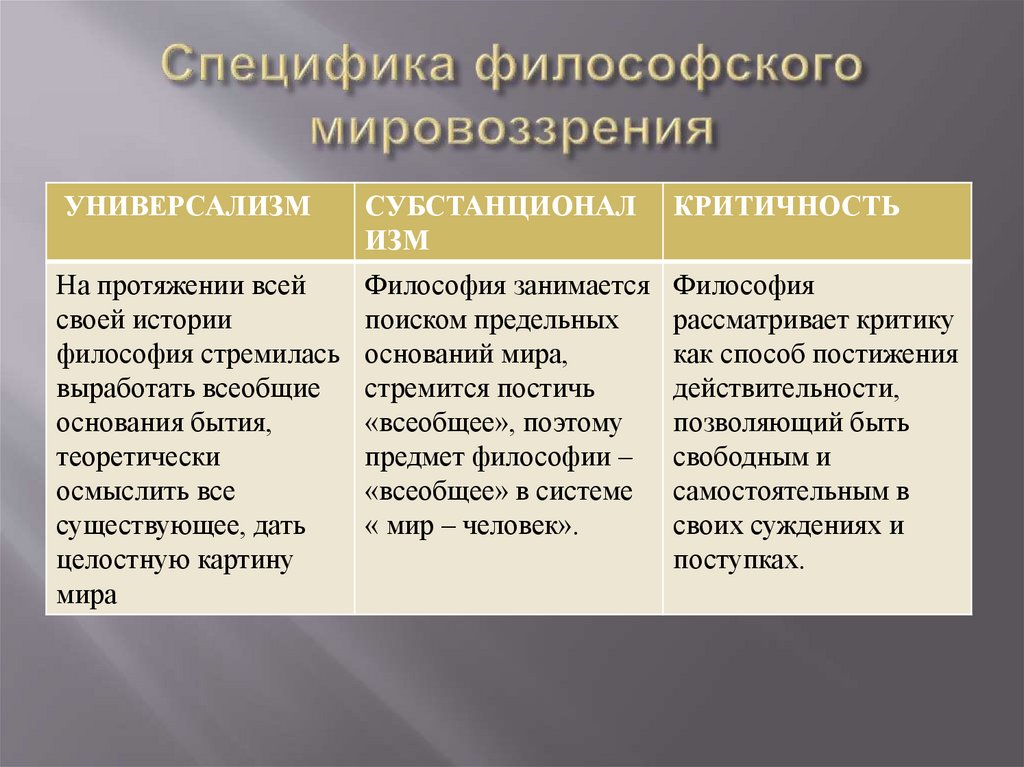 Специфика философского мировоззрения

| УНИВЕРСАЛИЗМ | СУБСТАНЦИОНАЛИЗМ | КРИТИЧНОСТЬ |
|---|---|---|
| На протяжении всей своей истории философия стремилась выработать всеобщие основания бытия, теоретически осмыслить все существующее, дать целостную картину мира | Философия занимается поиском предельных оснований мира, стремится постичь «всеобщее», поэтому предмет философии – «всеобщее» в системе « мир – человек». | Философия рассматривает критику как способ постижения действительности, позволяющий быть свободным и самостоятельным в своих суждениях и поступках. |